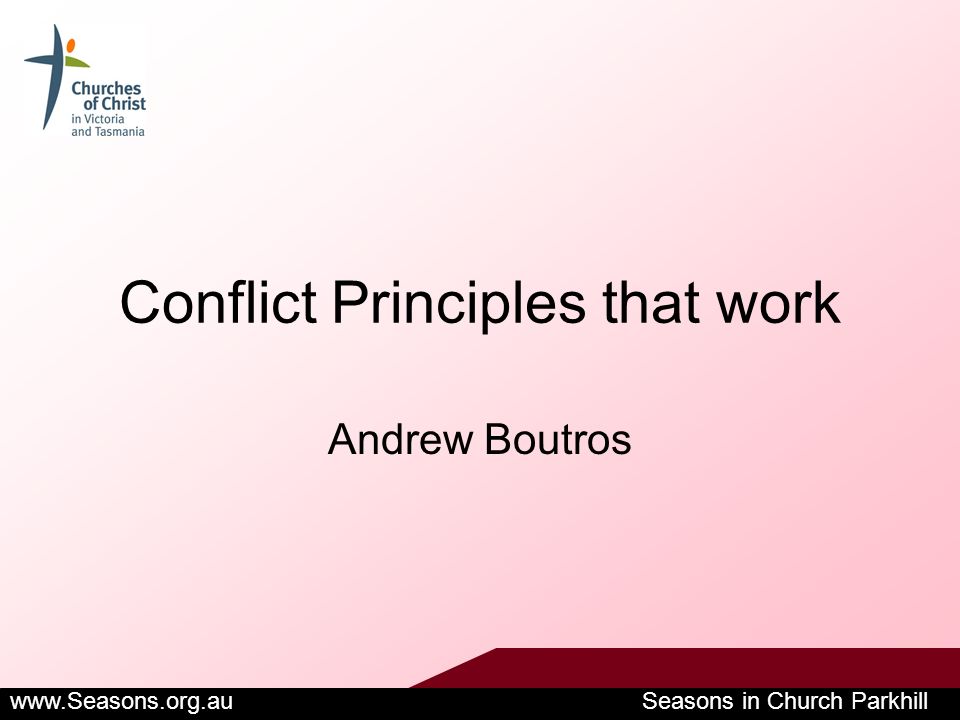 Churches of Christ
in Victoria and Tasmania

Conflict Principles that work

Andrew Boutros

www.Seasons.org.au

Seasons in Church Parkhill